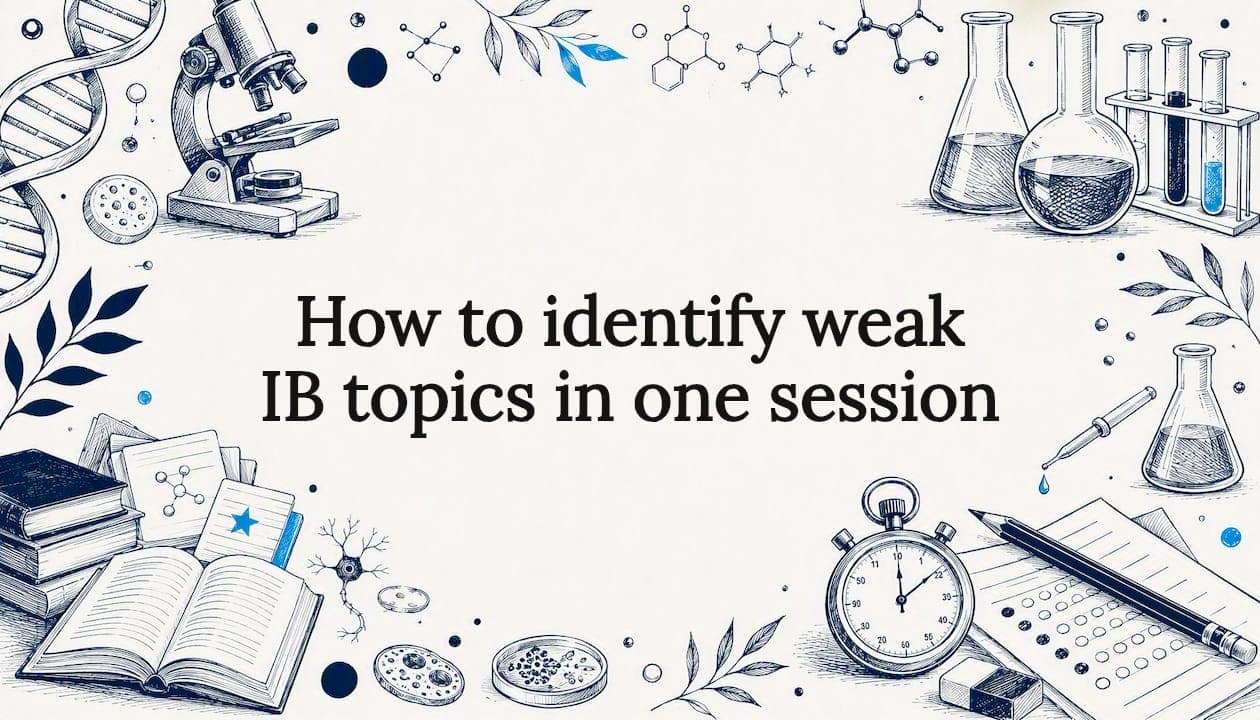 How to identify weak IB topics in one session